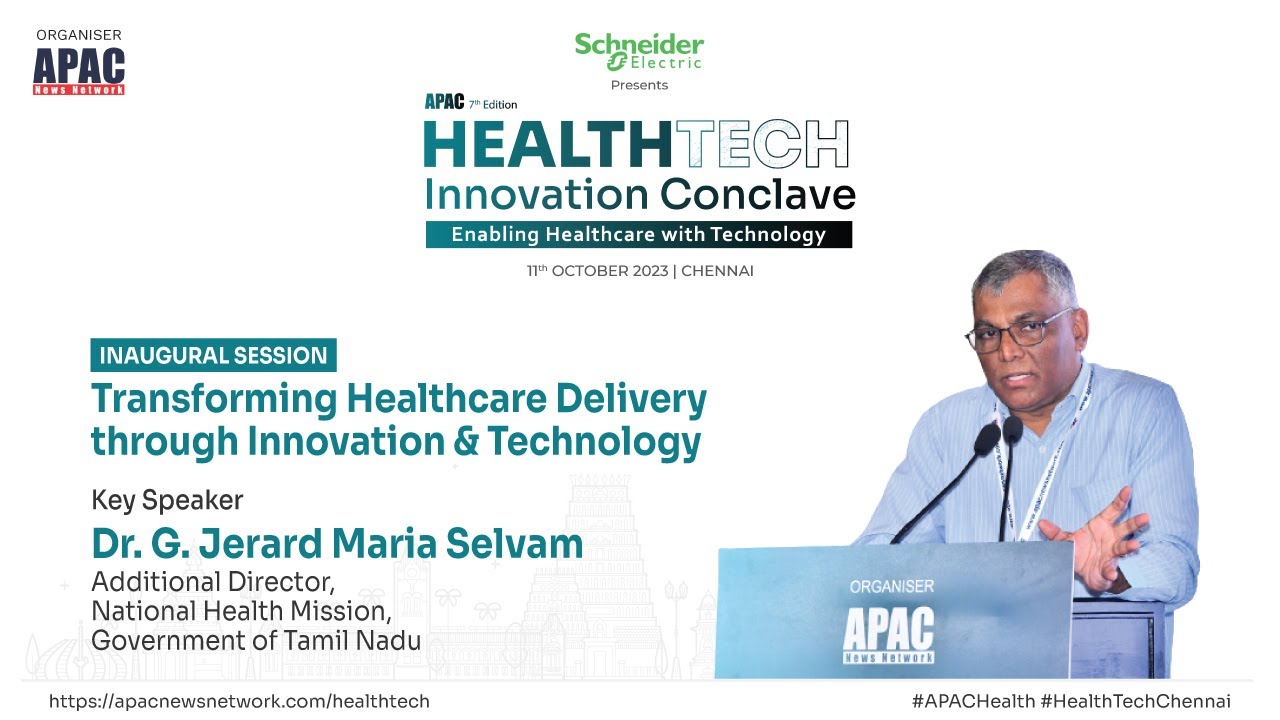 ORGANISER
APAC
News Network

Schneider Electric
Presents

APAC 7th Edition
HEALTHTECH
Innovation Conclave
Enabling Healthcare with Technology

11th OCTOBER 2023 | CHENNAI

INAUGURAL SESSION
Transforming Healthcare Delivery through Innovation & Technology

Key Speaker
Dr. G. Jerard Maria Selvam
Additional Director,
National Health Mission,
Government of Tamil Nadu

ORGANISER
APAC
News Network

https://apacnewsnetwork.com/healthtech
#APACHealth #HealthTechChennai